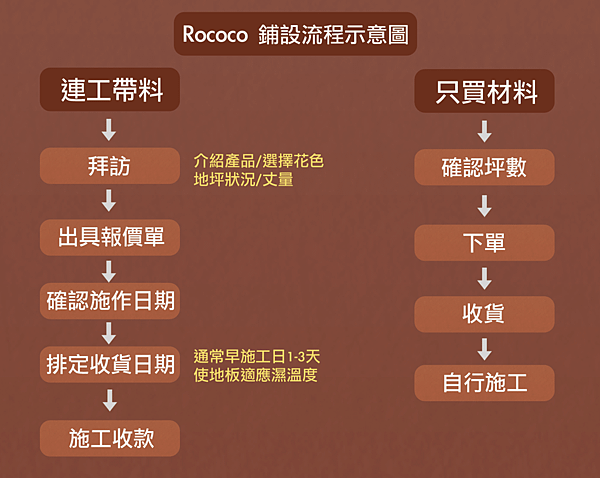 Rococo 鋪設流程示意圖

連工帶料

拜訪

介紹產品/選擇花色
地坪狀況/丈量

出具報價單

確認施作日期

排定收貨日期

通常早施工日1-3天
使地板適應濕溫度

施工收款

只買材料

確認坪數

下單

收貨

自行施工